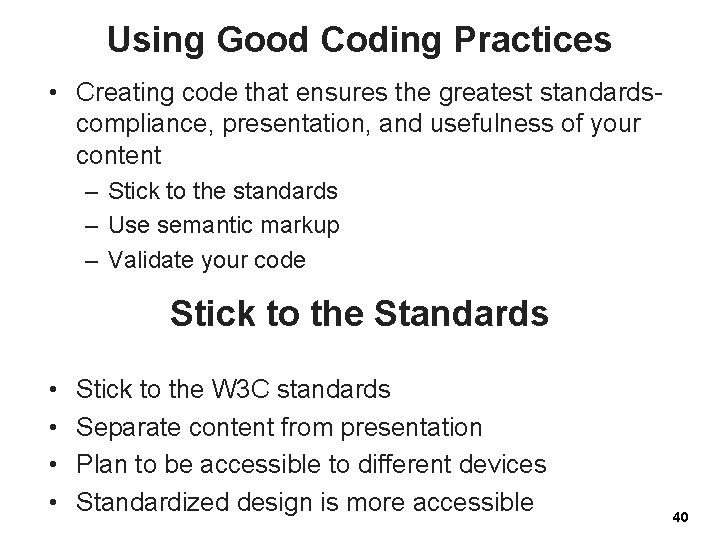 Using Good Coding Practices

• Creating code that ensures the greatest standards-compliance, presentation, and usefulness of your content
– Stick to the standards
– Use semantic markup
– Validate your code

Stick to the Standards

• Stick to the W3C standards
• Separate content from presentation
• Plan to be accessible to different devices
• Standardized design is more accessible

40